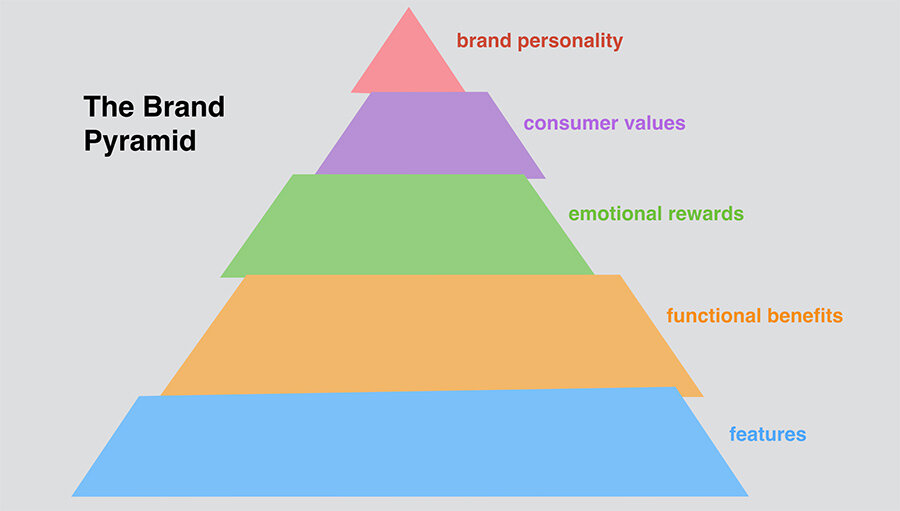 The Brand Pyramid

brand personality

consumer values

emotional rewards

functional benefits

features